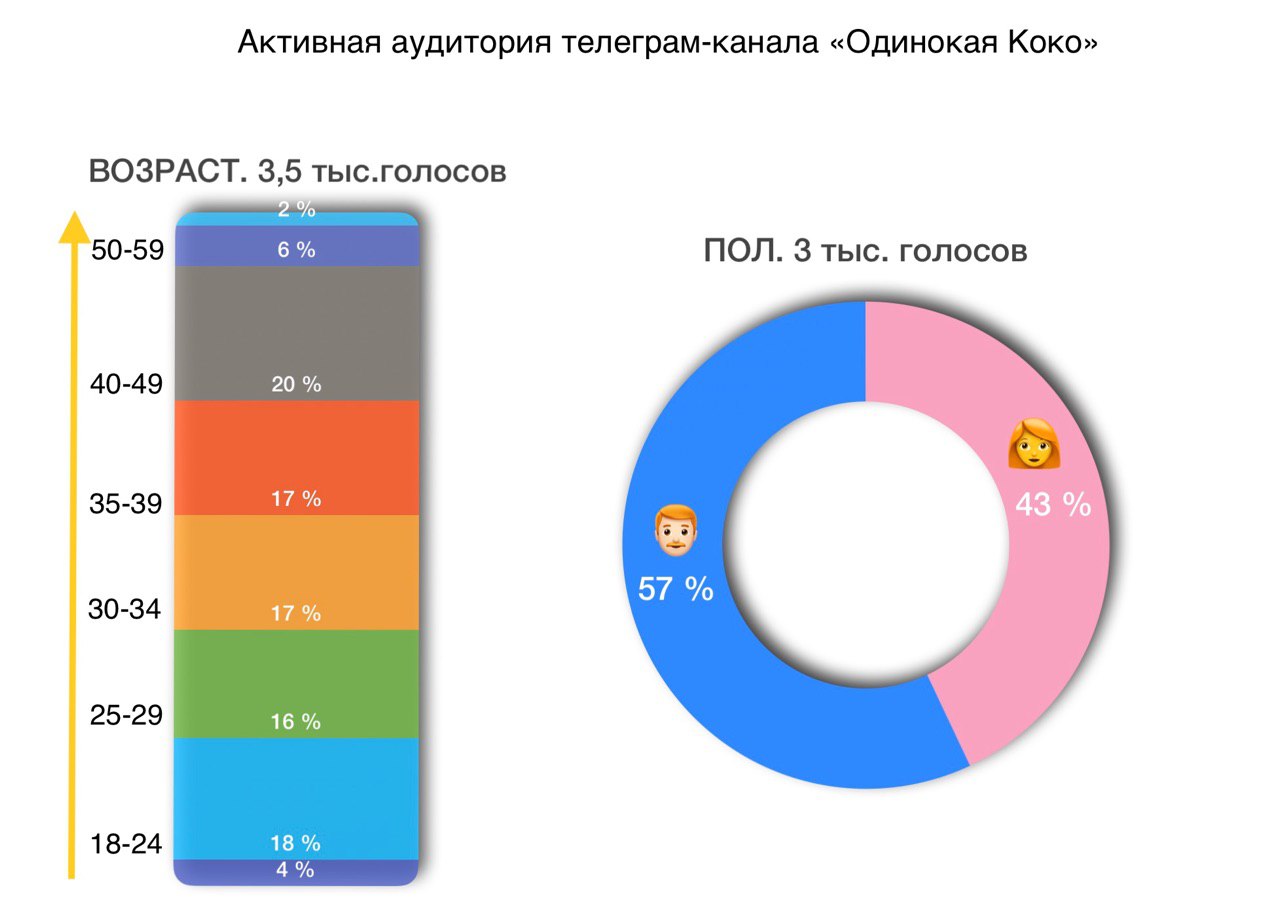 Активная аудитория телеграм-канала «Одинокая Коко»

ВОЗРАСТ. 3,5 тыс.голосов

2 %
50-59 6 %
40-49 20 %
35-39 17 %
30-34 17 %
25-29 16 %
18-24 18 %
4 %

ПОЛ. 3 тыс. голосов

43 %
57 %